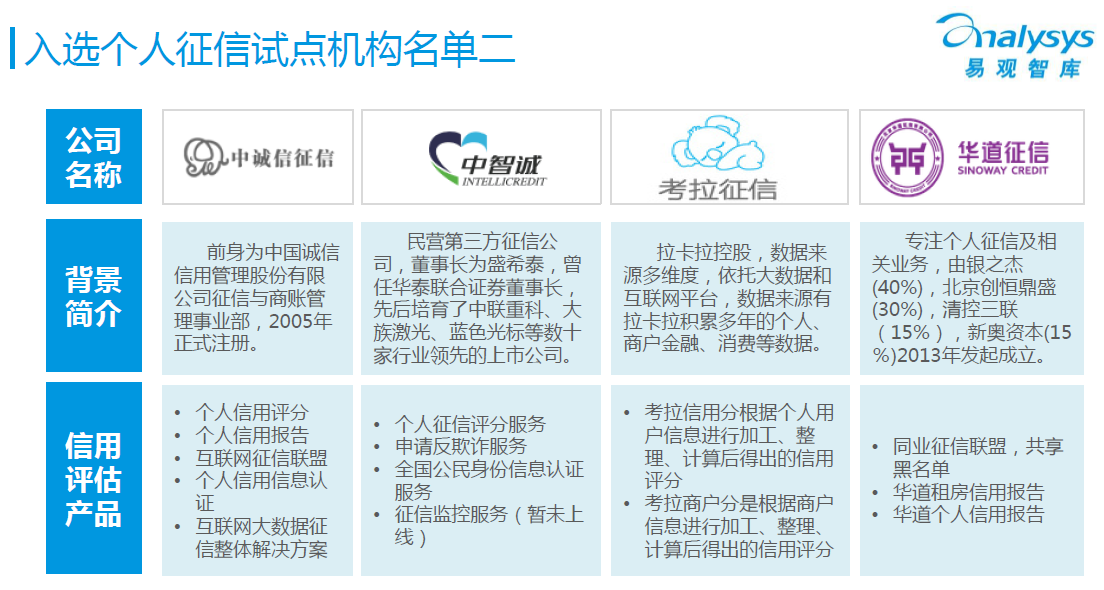 入选个人征信试点机构名单二

analysys 易观智库

| 公司名称 | 中诚信征信 | 中智诚 INTELLICREDIT | 考拉征信 | 华道征信 SINOWAY CREDIT |
|---|---|---|---|---|
| 背景简介 | 前身为中国诚信信用管理股份有限公司征信与商账管理事业部，2005年正式注册。 | 民营第三方征信公司，董事长为盛希泰，曾任华泰联合证券董事长，先后培育了中联重科、大族激光、蓝色光标等数十家行业领先的上市公司。 | 拉卡拉控股，数据来源多维度，依托大数据和互联网平台，数据来源有拉卡拉积累多年的个人、商户金融、消费等数据。 | 专注个人征信及相关业务，由银之杰(40%)，北京创恒鼎盛(30%)，清控三联（15%），新奥资本(15%)2013年发起成立。 |
| 信用评估产品 | • 个人信用评分 • 个人信用报告 • 互联网征信联盟 • 个人信用信息认证 • 互联网大数据征信整体解决方案 | • 个人征信评分服务 • 申请反欺诈服务 • 全国公民身份信息认证服务 • 征信监控服务（暂未上线） | • 考拉信用分根据个人用户信息进行加工、整理、计算后得出的信用评分 • 考拉商户分是根据商户信息进行加工、整理、计算后得出的信用评分 | • 同业征信联盟，共享黑名单 • 华道租房信用报告 • 华道个人信用报告 |